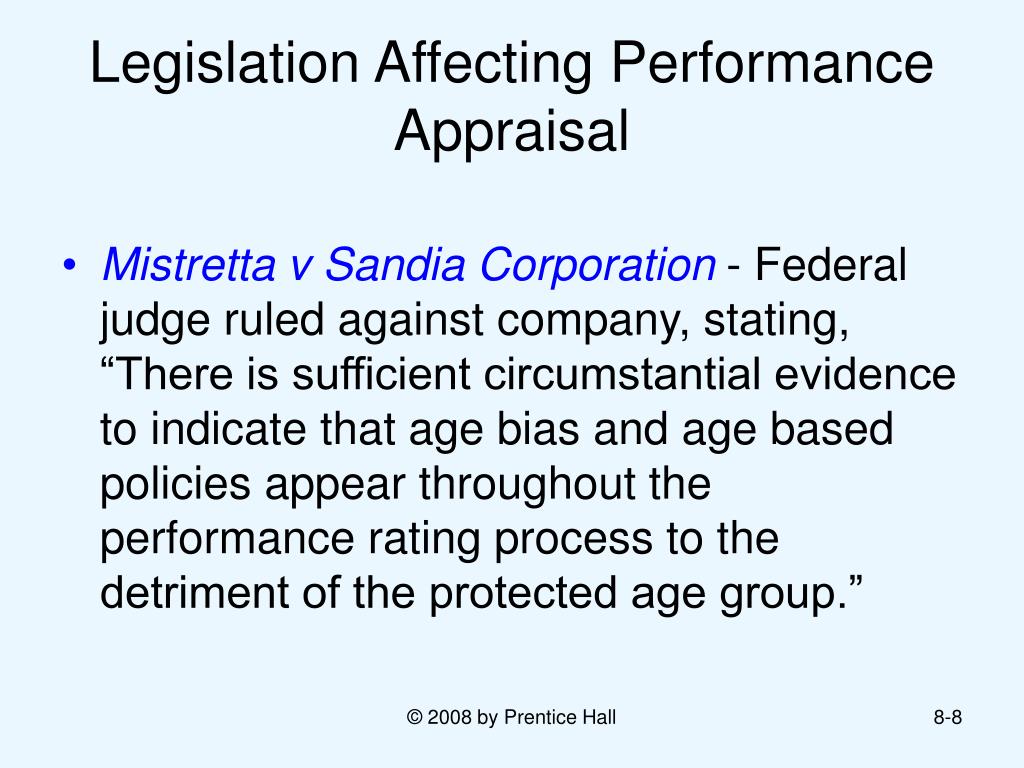 Legislation Affecting Performance Appraisal

• Mistretta v Sandia Corporation - Federal judge ruled against company, stating, “There is sufficient circumstantial evidence to indicate that age bias and age based policies appear throughout the performance rating process to the detriment of the protected age group.”

© 2008 by Prentice Hall

8-8